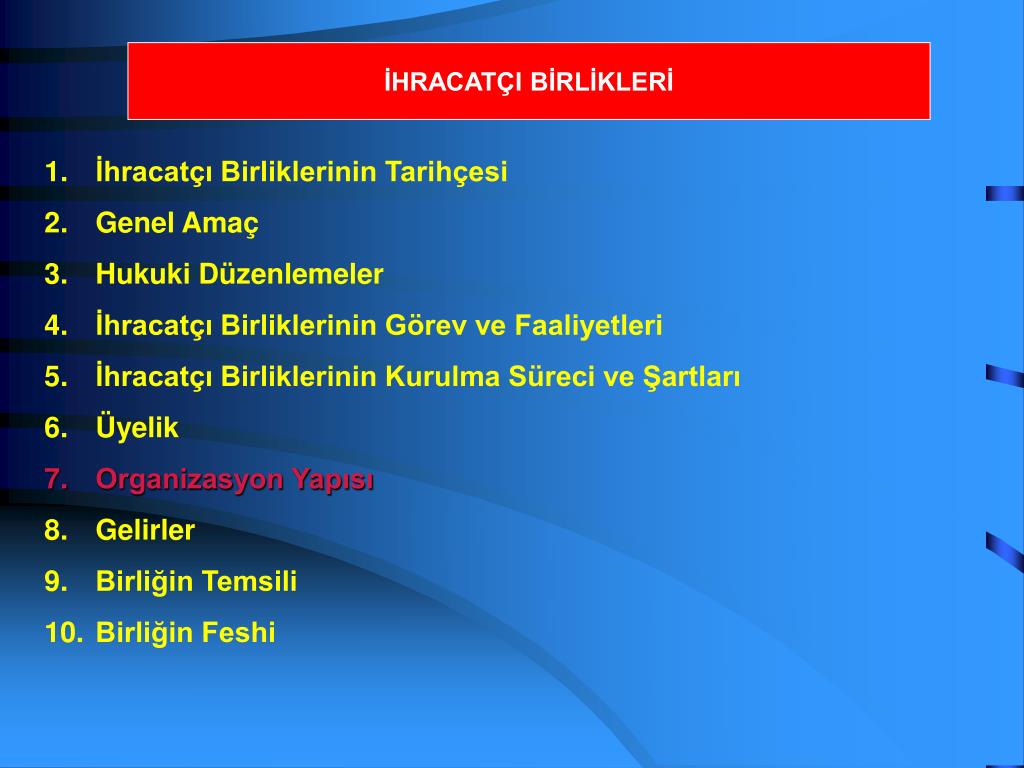 İHRACATÇI BİRLİKLERİ

1. İhracatçı Birliklerinin Tarihçesi
2. Genel Amaç
3. Hukuki Düzenlemeler
4. İhracatçı Birliklerinin Görev ve Faaliyetleri
5. İhracatçı Birliklerinin Kurulma Süreci ve Şartları
6. Üyelik
7. Organizasyon Yapısı
8. Gelirler
9. Birliğin Temsili
10. Birliğin Feshi